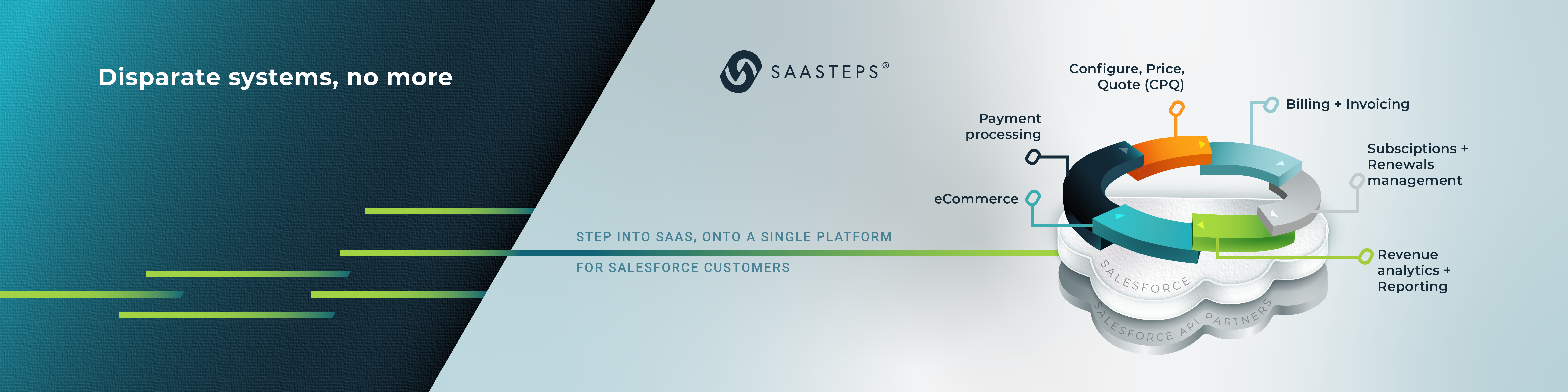 Disparate systems, no more

SAASTEPS®

STEP INTO SAAS, ONTO A SINGLE PLATFORM

FOR SALESFORCE CUSTOMERS

Configure, Price, Quote (CPQ)

Billing + Invoicing

Payment processing

Subsciptions + Renewals management

eCommerce

Revenue analytics + Reporting

SALESFORCE

SALESFORCE API PARTNERS